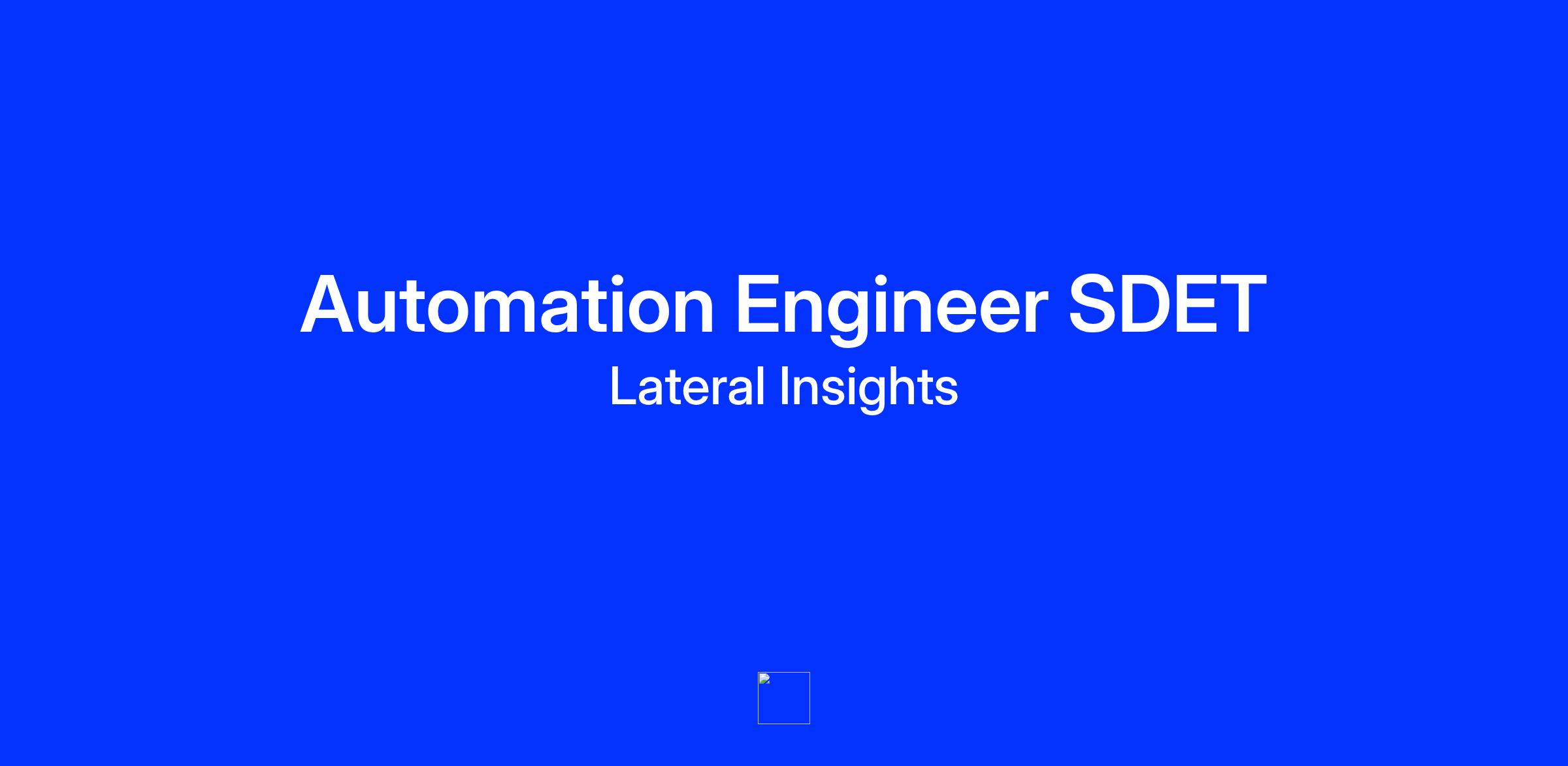 Automation Engineer SDET

Lateral Insights